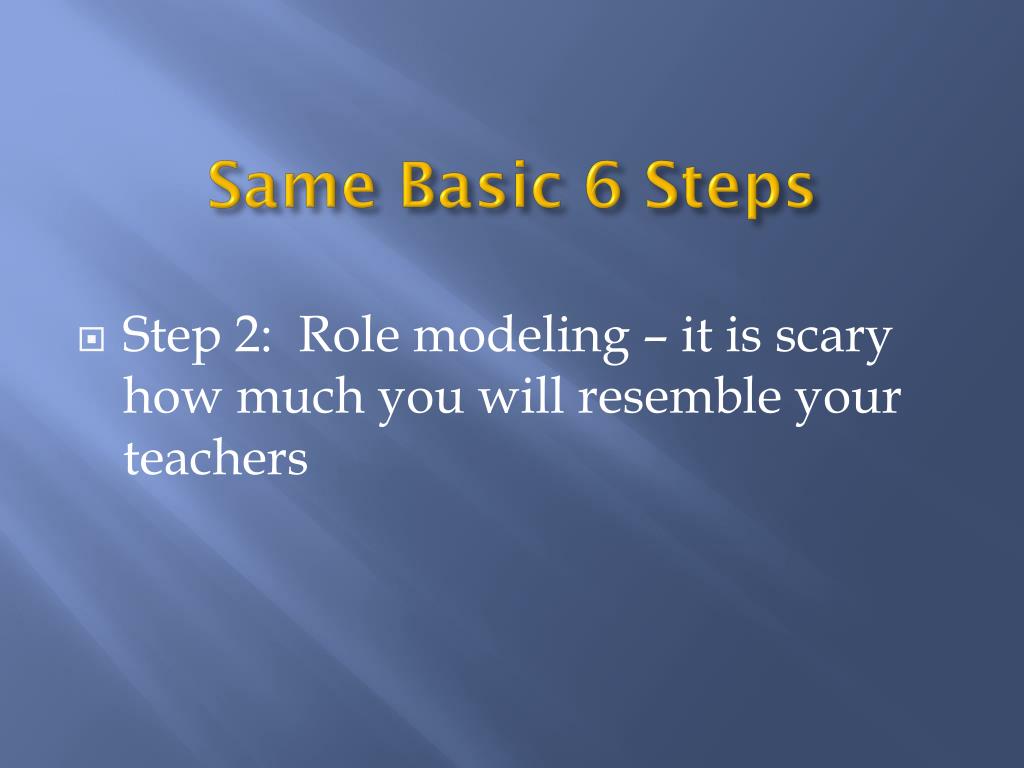 Same Basic 6 Steps

Step 2:  Role modeling – it is scary how much you will resemble your teachers